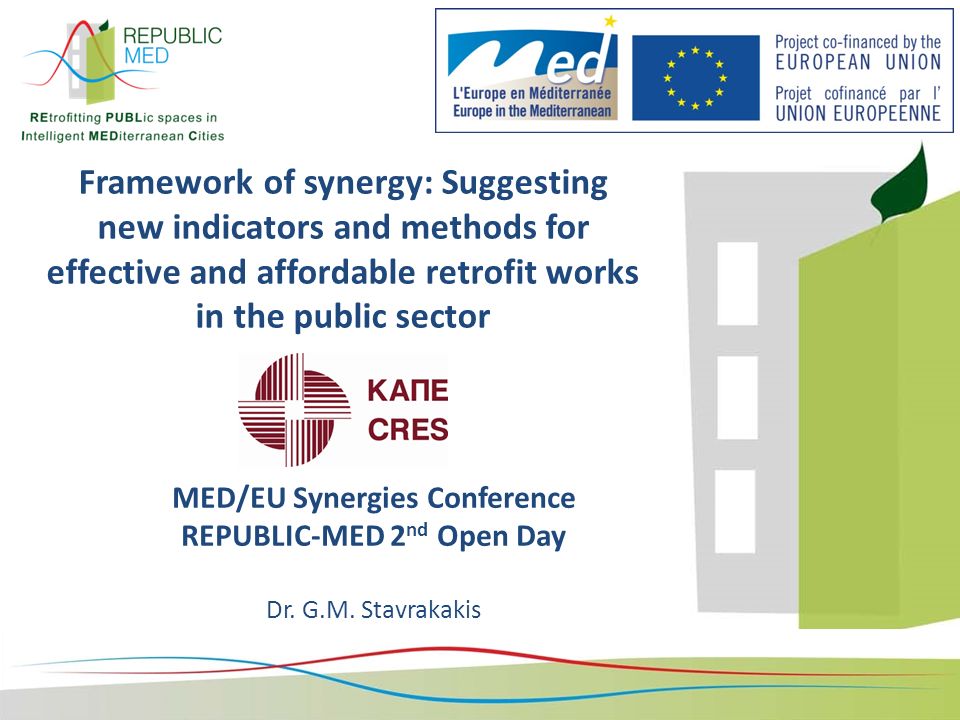 REPUBLIC MED

REtrofitting PUBLic spaces in Intelligent MEDiterranean Cities

Med

L'Europe en Méditerranée
Europe in the Mediterranean

Project co-financed by the EUROPEAN UNION
Projet cofinancé par l' UNION EUROPEENNE

Framework of synergy: Suggesting new indicators and methods for effective and affordable retrofit works in the public sector

ΚΑΠΕ
CRES

MED/EU Synergies Conference
REPUBLIC-MED 2$^{nd}$ Open Day

Dr. G.M. Stavrakakis